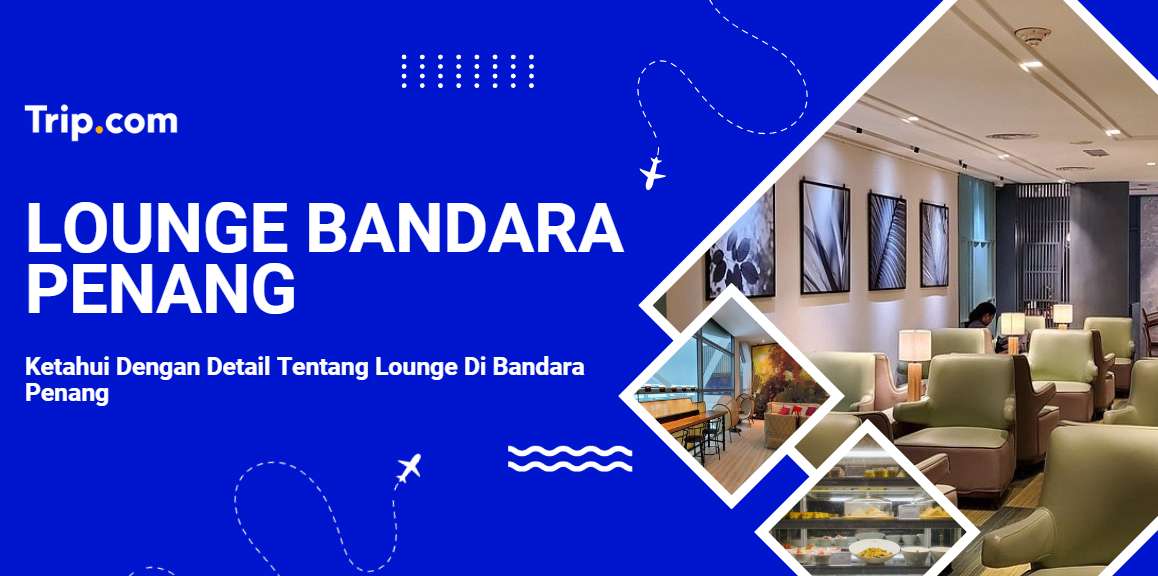 Trip.com

LOUNGE BANDARA PENANG

Ketahui Dengan Detail Tentang Lounge Di Bandara Penang